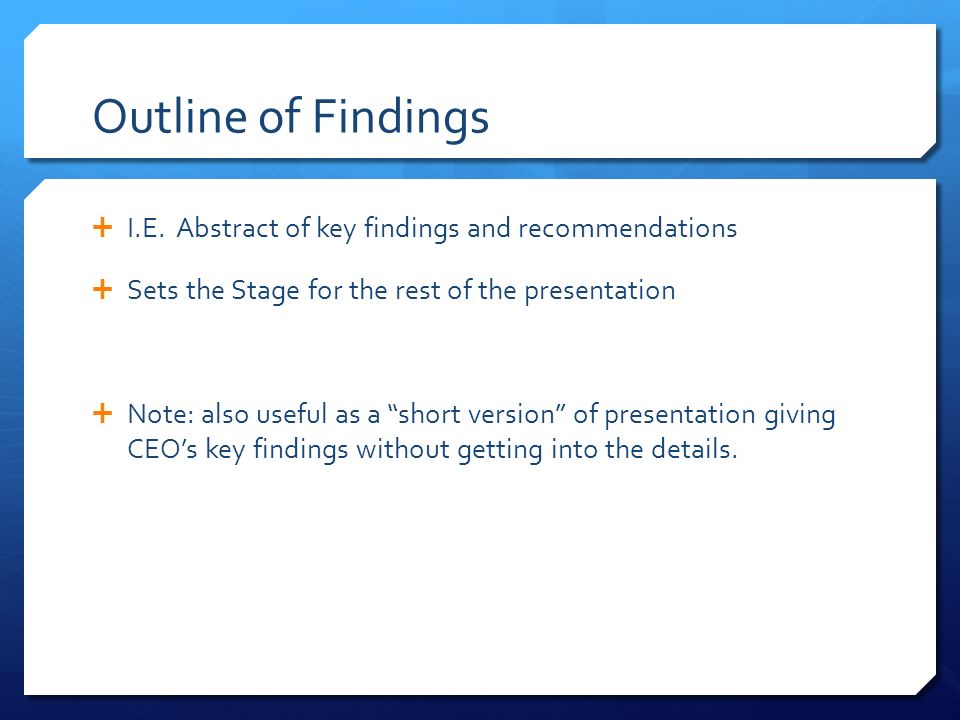 Outline of Findings

+ I.E. Abstract of key findings and recommendations

+ Sets the Stage for the rest of the presentation

+ Note: also useful as a “short version” of presentation giving CEO’s key findings without getting into the details.